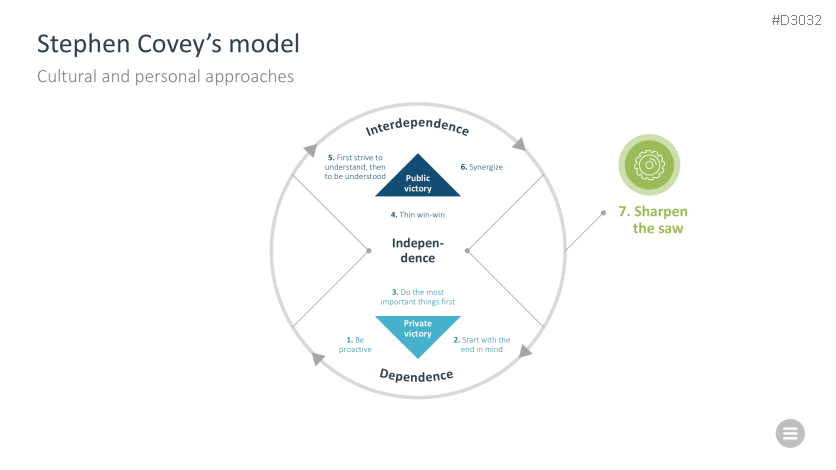 #D3032

Stephen Covey's model

Cultural and personal approaches

Interdependence

5. First strive to understand, then to be understood

Public victory

6. Synergize

4. Thin win-win

Independence

3. Do the most important things first

Private victory

1. Be proactive

2. Start with the end in mind

Dependence

7. Sharpen the saw